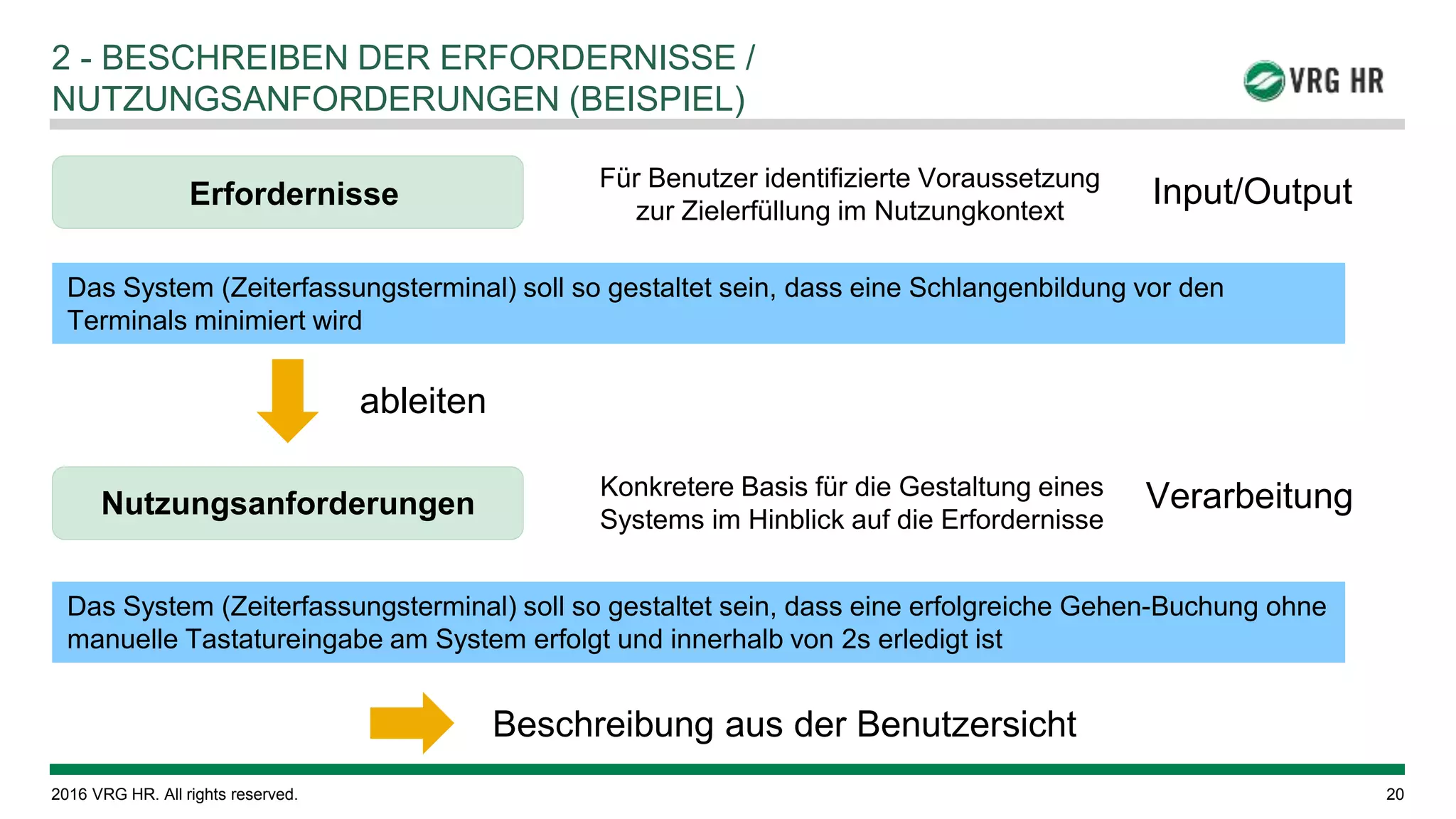 2 - BESCHREIBEN DER ERFORDERNISSE / NUTZUNGSANFORDERUNGEN (BEISPIEL)

VRG HR

Erfordernisse

Für Benutzer identifizierte Voraussetzung zur Zielerfüllung im Nutzungkontext

Input/Output

Das System (Zeiterfassungsterminal) soll so gestaltet sein, dass eine Schlangenbildung vor den Terminals minimiert wird

ableiten

Nutzungsanforderungen

Konkretere Basis für die Gestaltung eines Systems im Hinblick auf die Erfordernisse

Verarbeitung

Das System (Zeiterfassungsterminal) soll so gestaltet sein, dass eine erfolgreiche Gehen-Buchung ohne manuelle Tastatureingabe am System erfolgt und innerhalb von 2s erledigt ist

Beschreibung aus der Benutzersicht

2016 VRG HR. All rights reserved.

20